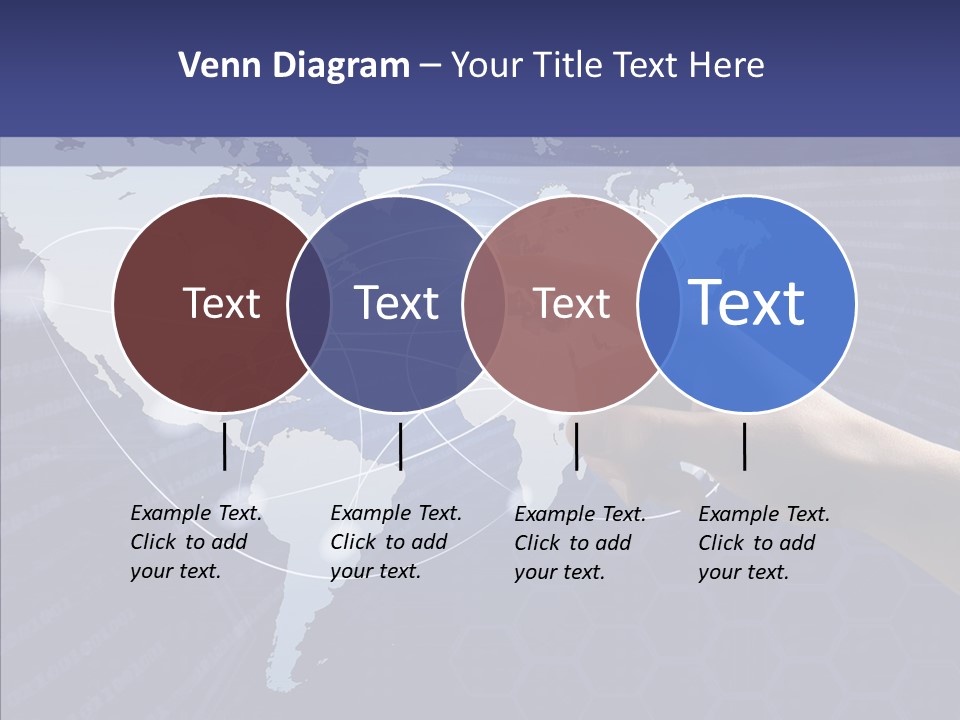 Venn Diagram – Your Title Text Here

Text

Text

Text

Text

Example Text. Click to add your text.

Example Text. Click to add your text.

Example Text. Click to add your text.

Example Text. Click to add your text.